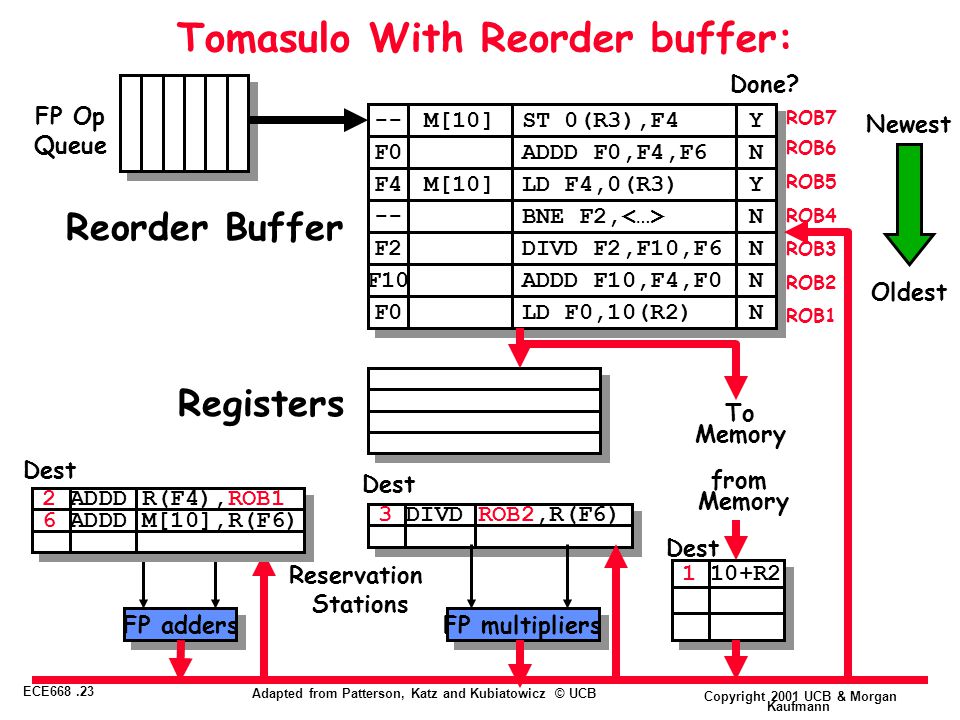 Tomasulo With Reorder buffer:

FP Op Queue

Done?

| -- | M[10] | ST 0(R3),F4 | Y | ROB7 |
|---|---|---|---|---|
| F0 | | ADDD F0,F4,F6 | N | ROB6 |
| F4 | M[10] | LD F4,0(R3) | Y | ROB5 |
| -- | | BNE F2,<…> | N | ROB4 |
| F2 | | DIVD F2,F10,F6 | N | ROB3 |
| F10 | | ADDD F10,F4,F0 | N | ROB2 |
| F0 | | LD F0,10(R2) | N | ROB1 |

Newest

Oldest

Reorder Buffer

Registers

To Memory

from Memory

Dest

| 2 | ADDD | R(F4),ROB1 |
|---|---|---|
| 6 | ADDD | M[10],R(F6) |
| | | |

Dest

| 3 | DIVD | ROB2,R(F6) |
|---|---|---|
| | | |

Dest

| 1 | 10+R2 |
|---|---|
| | |
| | |

Reservation Stations

FP adders

FP multipliers

ECE668 .23

Adapted from Patterson, Katz and Kubiatowicz © UCB

Copyright 2001 UCB & Morgan Kaufmann